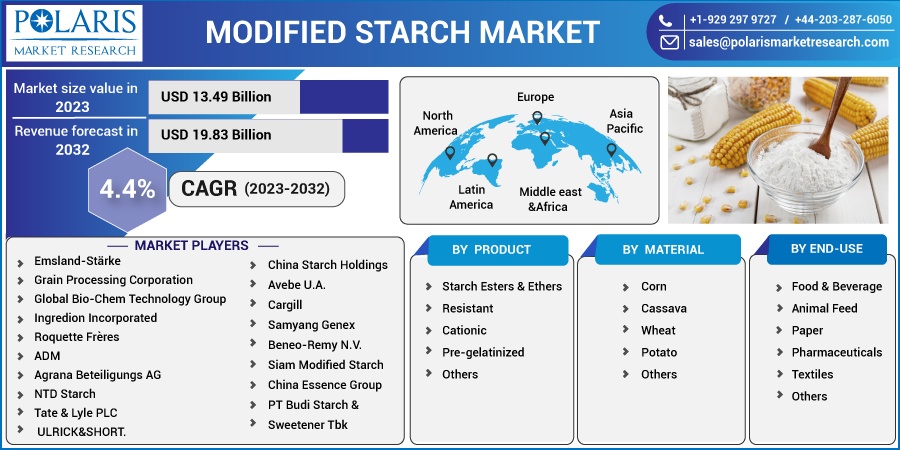 POLARIS
MARKET RESEARCH

MODIFIED STARCH MARKET

+1-929 297 9727 / +44-203-287-6050
sales@polarismarketresearch.com

Market size value in 2023
USD 13.49 Billion

Revenue forecast in 2032
USD 19.83 Billion

4.4%
CAGR (2023-2032)

North America
Europe
Asia Pacific
Latin America
Middle east &Africa

MARKET PLAYERS

Emsland-Stärke
Grain Processing Corporation
Global Bio-Chem Technology Group
Ingredion Incorporated
Roquette Frères
ADM
Agrana Beteiligungs AG
NTD Starch
Tate & Lyle PLC
ULRICK&SHORT.
China Starch Holdings
Avebe U.A.
Cargill
Samyang Genex
Beneo-Remy N.V.
Siam Modified Starch
China Essence Group
PT Budi Starch & Sweetener Tbk

BY PRODUCT
Starch Esters & Ethers
Resistant
Cationic
Pre-gelatinized
Others

BY MATERIAL
Corn
Cassava
Wheat
Potato
Others

BY END-USE
Food & Beverage
Animal Feed
Paper
Pharmaceuticals
Textiles
Others